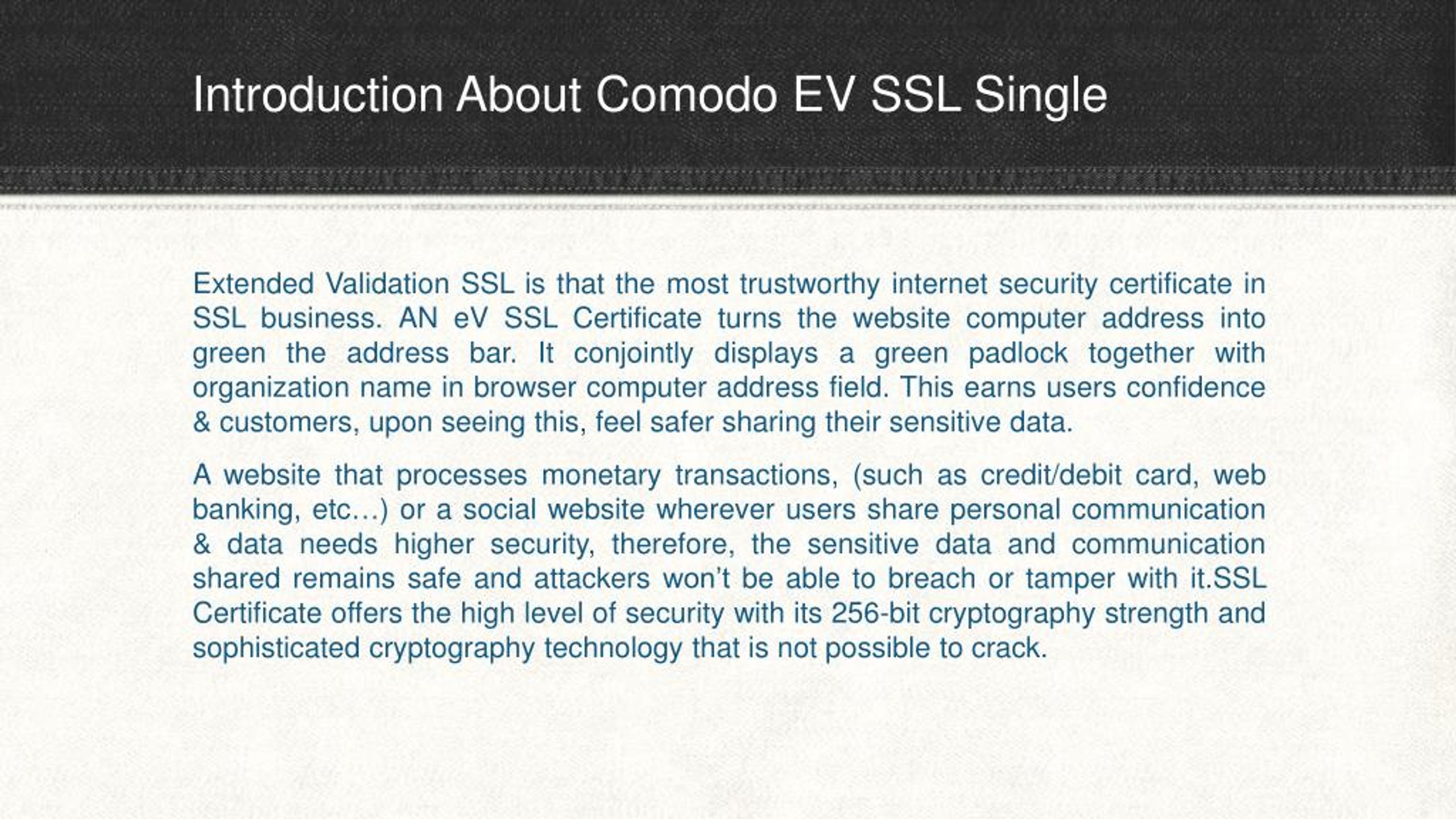 Introduction About Comodo EV SSL Single

Extended Validation SSL is that the most trustworthy internet security certificate in SSL business. AN eV SSL Certificate turns the website computer address into green the address bar. It conjointly displays a green padlock together with organization name in browser computer address field. This earns users confidence & customers, upon seeing this, feel safer sharing their sensitive data.

A website that processes monetary transactions, (such as credit/debit card, web banking, etc…) or a social website wherever users share personal communication & data needs higher security, therefore, the sensitive data and communication shared remains safe and attackers won't be able to breach or tamper with it.SSL Certificate offers the high level of security with its 256-bit cryptography strength and sophisticated cryptography technology that is not possible to crack.